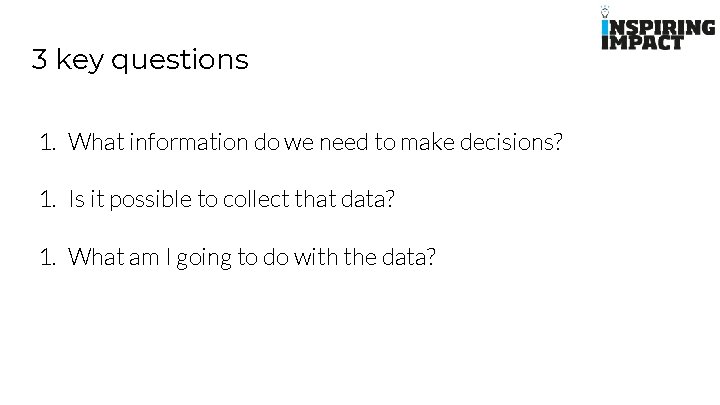 INSPIRING IMPACT

3 key questions

1. What information do we need to make decisions?

1. Is it possible to collect that data?

1. What am I going to do with the data?